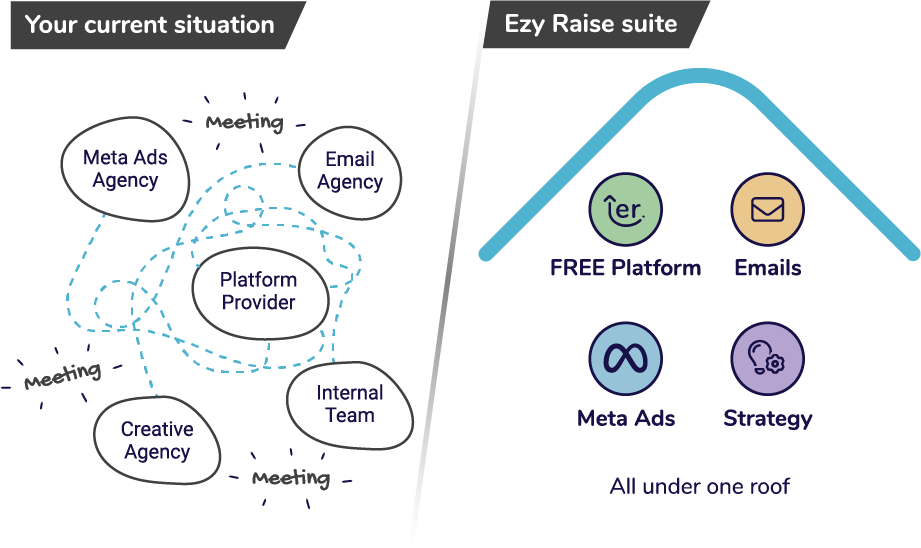 Your current situation

Meeting

Meta Ads Agency

Email Agency

Platform Provider

Meeting

Internal Team

Creative Agency

Meeting

Ezy Raise suite

er.

FREE Platform

Emails

Meta Ads

Strategy

All under one roof